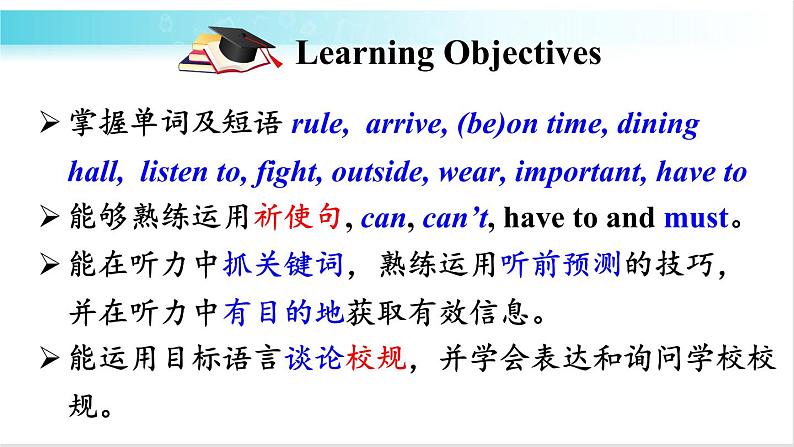 Learning Objectives

➢ 掌握单词及短语 rule, arrive, (be)on time, dining hall, listen to, fight, outside, wear, important, have to

➢ 能够熟练运用祈使句, can, can't, have to and must。

➢ 能在听力中抓关键词，熟练运用听前预测的技巧，并在听力中有目的地获取有效信息。

➢ 能运用目标语言谈论校规，并学会表达和询问学校校规。